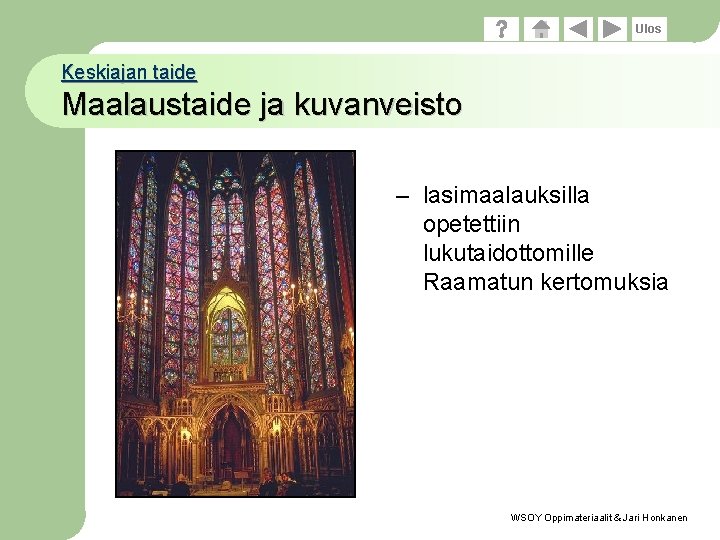 ? Ulos

Keskiajan taide

Maalaustaide ja kuvanveisto

– lasimaalauksilla opetettiin lukutaidottomille Raamatun kertomuksia

WSOY Oppimateriaalit & Jari Honkanen